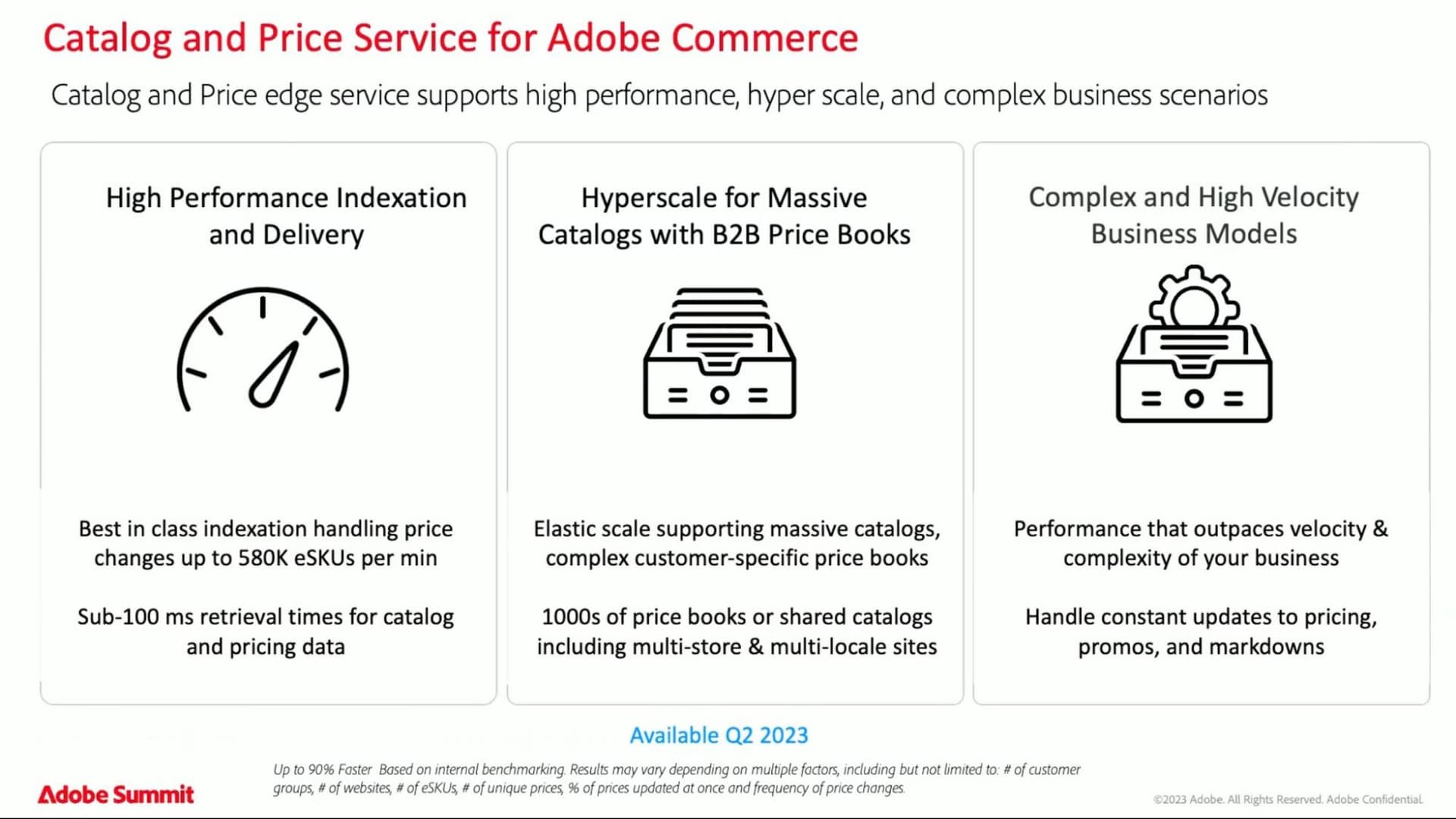 Catalog and Price Service for Adobe Commerce

Catalog and Price edge service supports high performance, hyper scale, and complex business scenarios

High Performance Indexation and Delivery

Best in class indexation handling price changes up to 580K eSKUs per min

Sub-100 ms retrieval times for catalog and pricing data

Hyperscale for Massive Catalogs with B2B Price Books

Elastic scale supporting massive catalogs, complex customer-specific price books

1000s of price books or shared catalogs including multi-store & multi-locale sites

Complex and High Velocity Business Models

Performance that outpaces velocity & complexity of your business

Handle constant updates to pricing, promos, and markdowns

Available Q2 2023

Up to 90% Faster Based on internal benchmarking. Results may vary depending on multiple factors, including but not limited to: # of customer groups, # of websites, # of eSKUs, # of unique prices, % of prices updated at once and frequency of price changes.

Adobe Summit

©2023 Adobe. All Rights Reserved. Adobe Confidential.